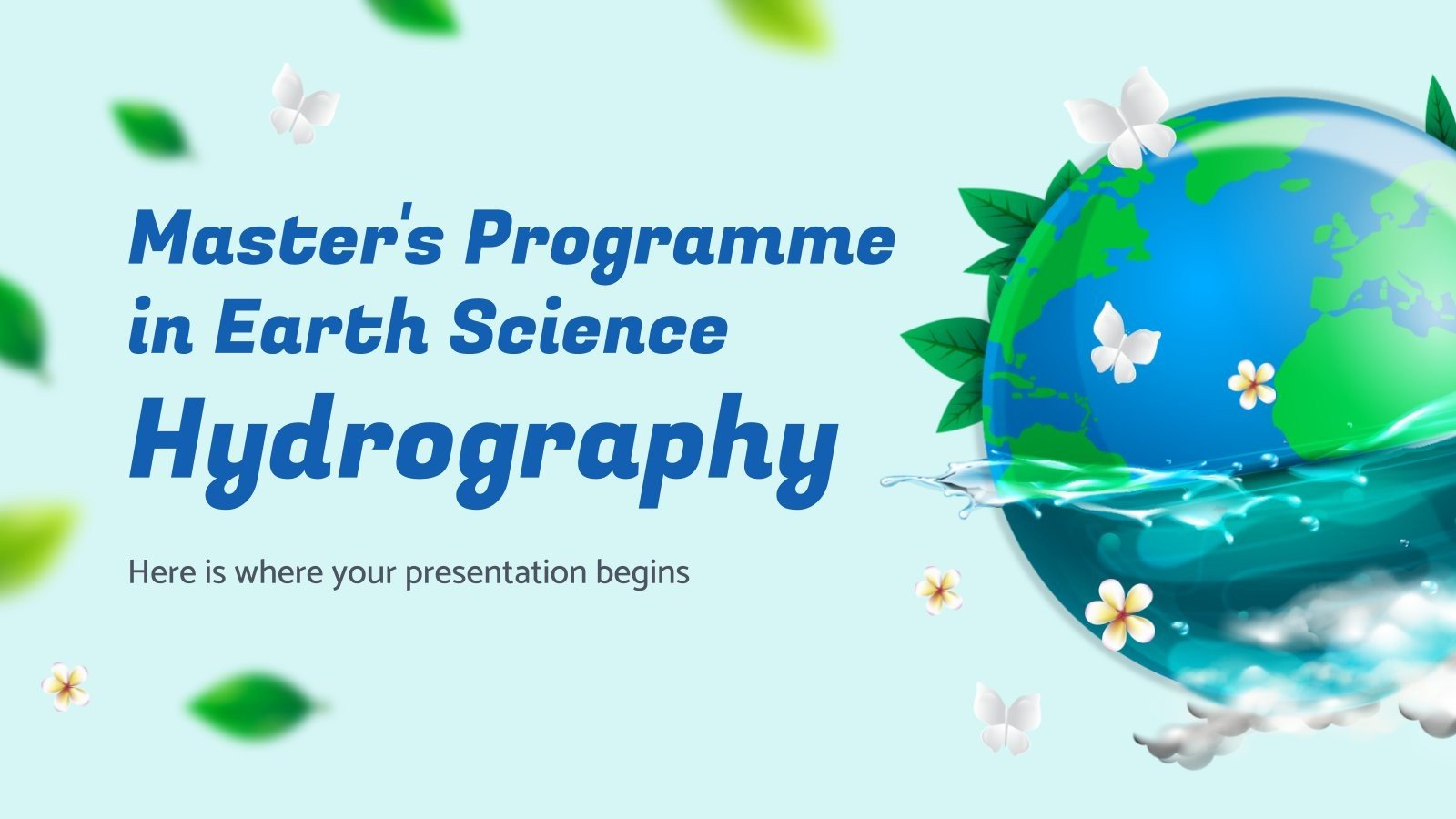 Master's Programme in Earth Science Hydrography

Here is where your presentation begins